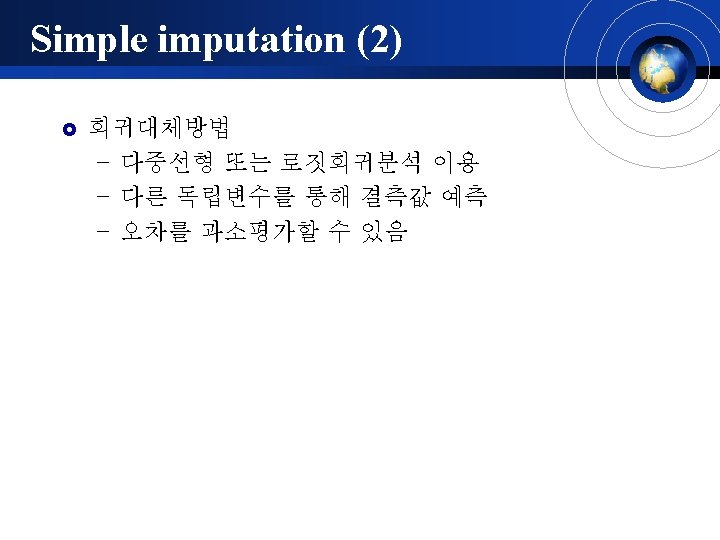 Simple imputation (2)

회귀대체방법
– 다중선형 또는 로짓회귀분석 이용
– 다른 독립변수를 통해 결측값 예측
– 오차를 과소평가할 수 있음